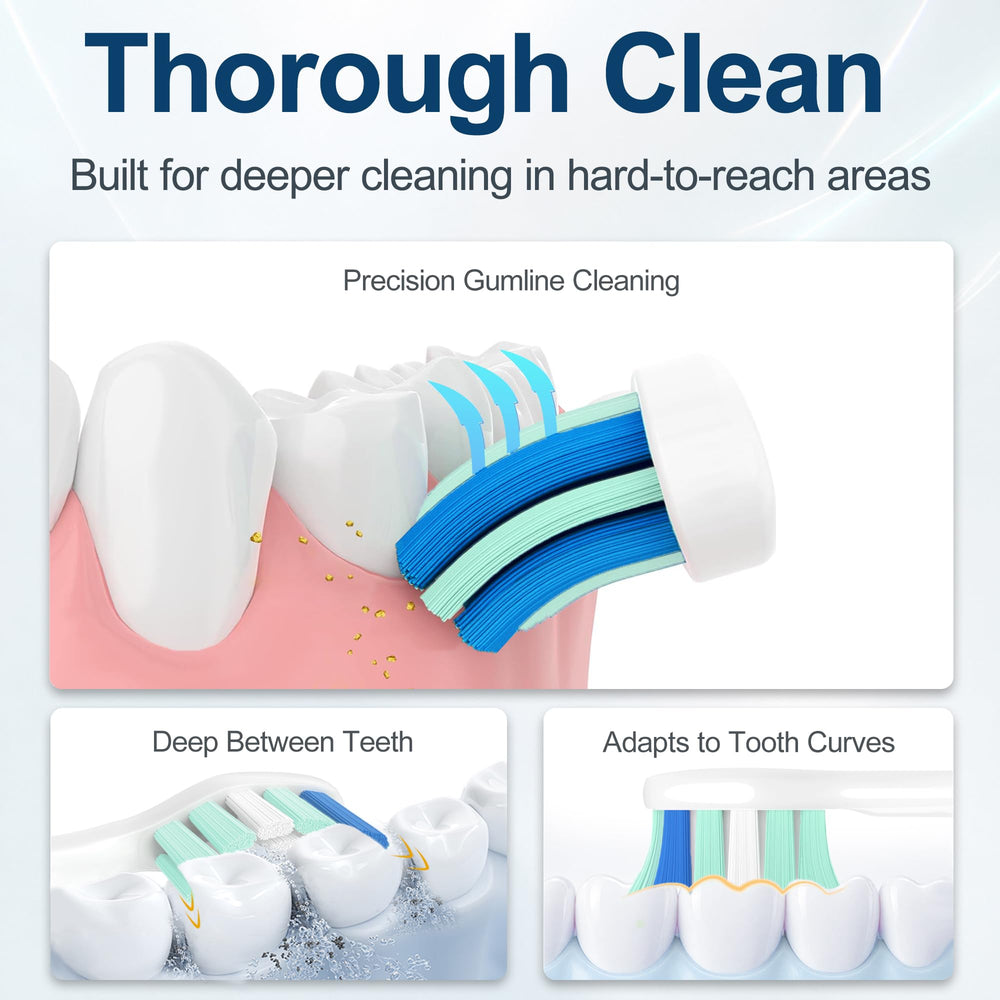 Thorough Clean

Built for deeper cleaning in hard-to-reach areas

Precision Gumline Cleaning

Deep Between Teeth

Adapts to Tooth Curves